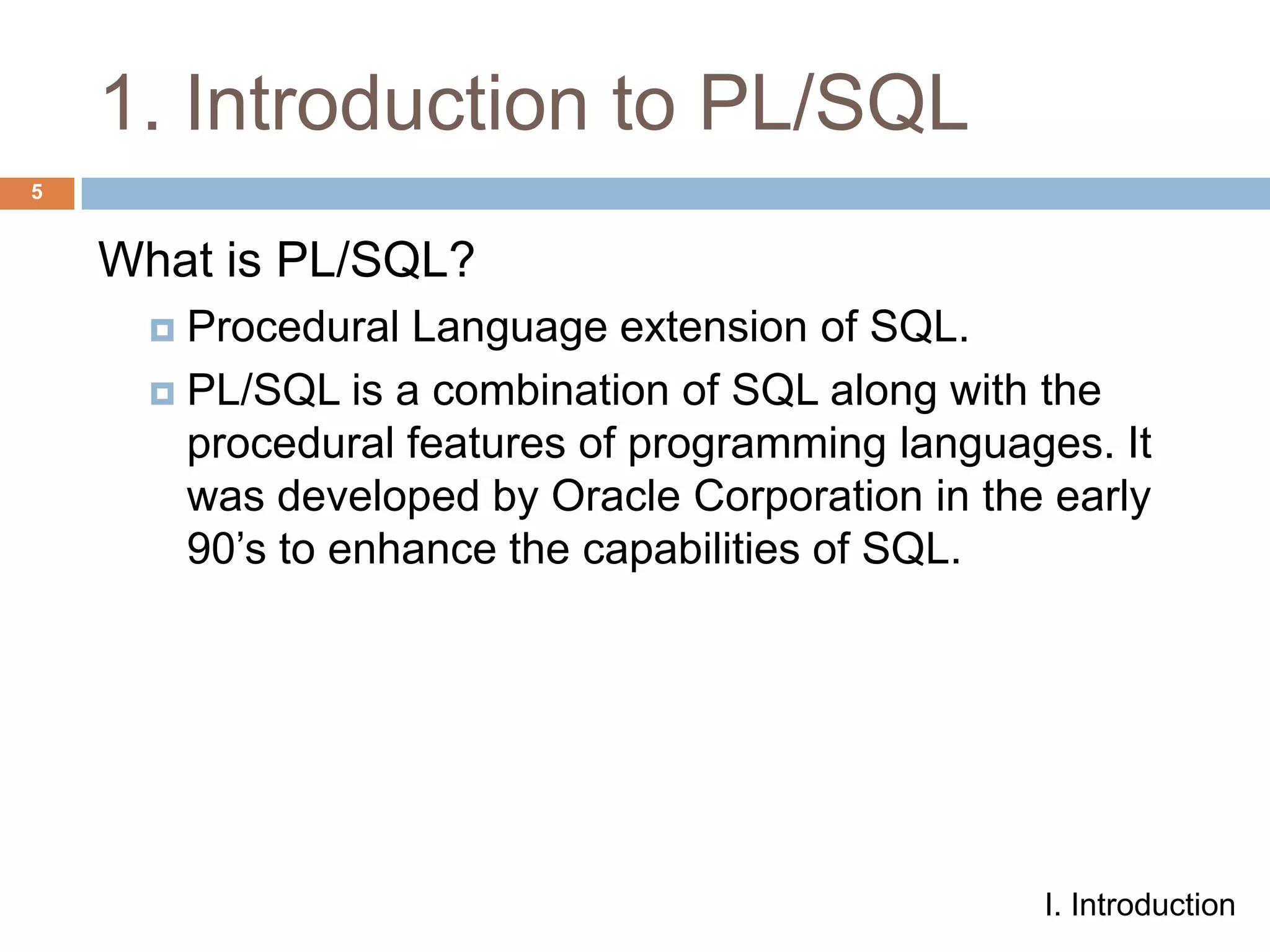 1. Introduction to PL/SQL

5

What is PL/SQL?

Procedural Language extension of SQL.

PL/SQL is a combination of SQL along with the procedural features of programming languages. It was developed by Oracle Corporation in the early 90’s to enhance the capabilities of SQL.

I. Introduction